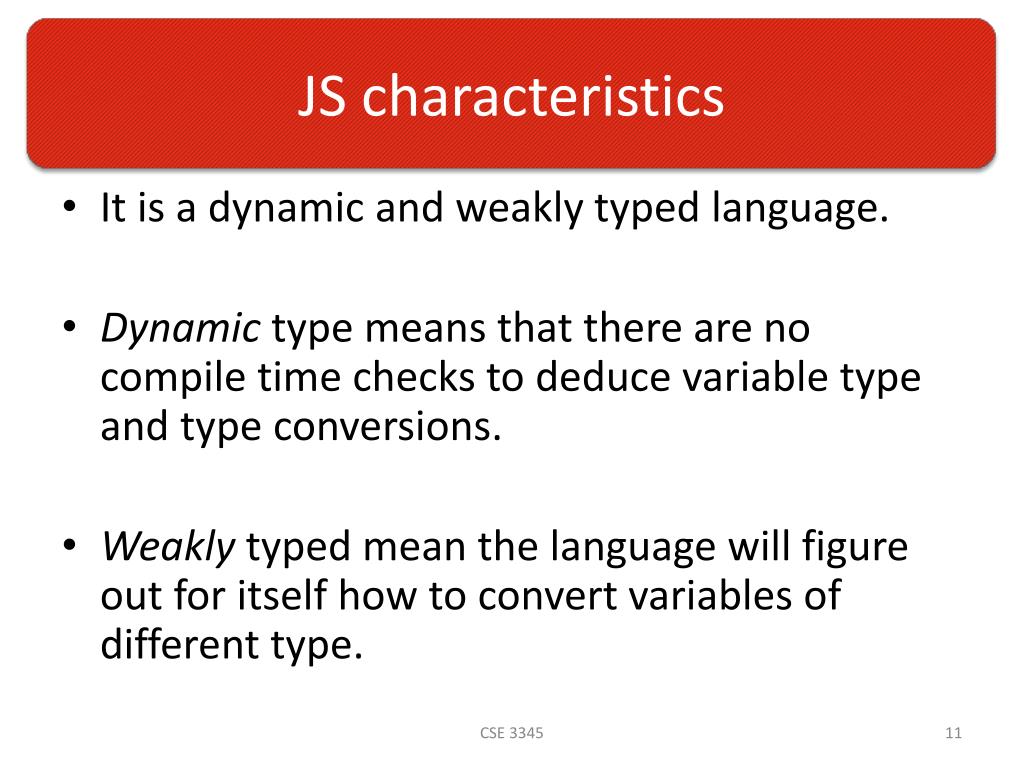 JS characteristics

• It is a dynamic and weakly typed language.

• Dynamic type means that there are no compile time checks to deduce variable type and type conversions.

• Weakly typed mean the language will figure out for itself how to convert variables of different type.

CSE 3345

11